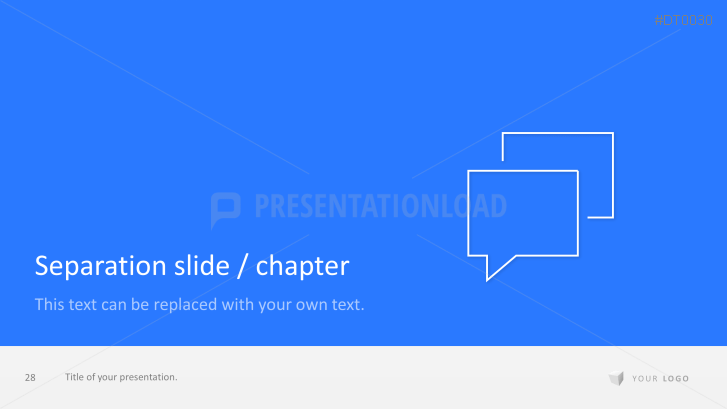 #DT0030

PRESENTATIONLOAD

Separation slide / chapter

This text can be replaced with your own text.

28 Title of your presentation.

YOUR LOGO